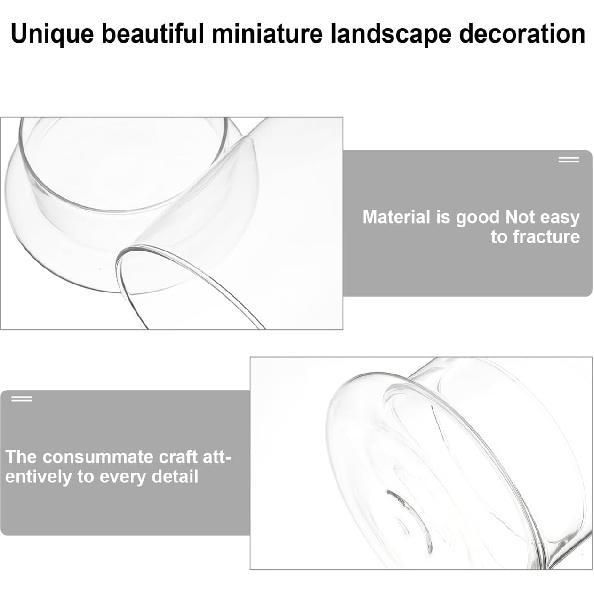 Unique beautiful miniature landscape decoration

Material is good Not easy to fracture

The consummate craft attentively to every detail